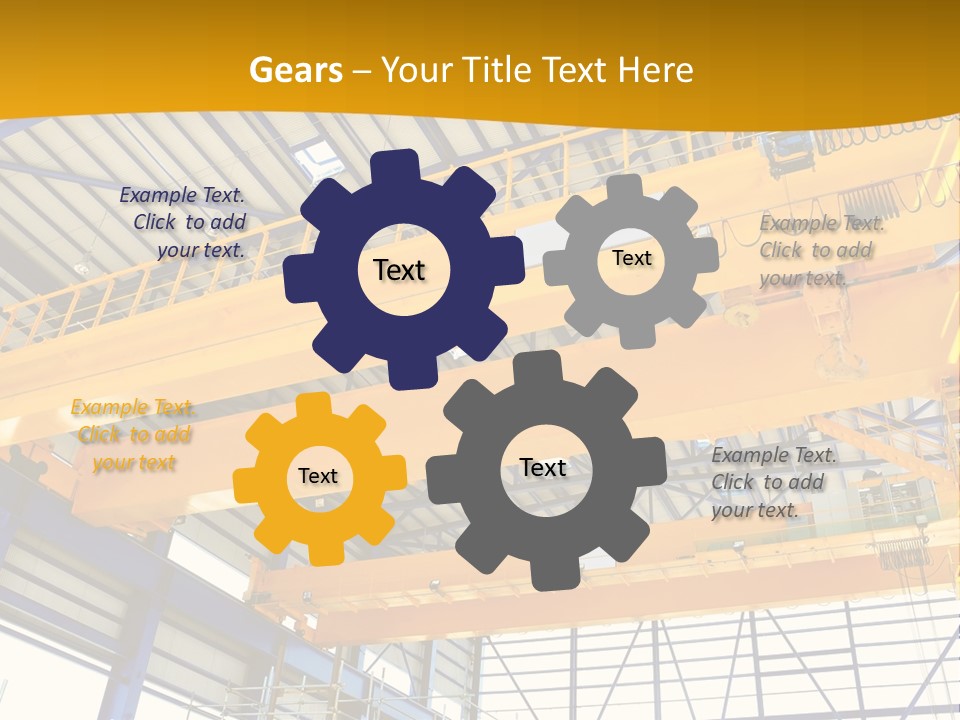 Gears – Your Title Text Here

Example Text. Click to add your text.

Text

Text

Example Text. Click to add your text.

Example Text. Click to add your text

Text

Text

Example Text. Click to add your text.